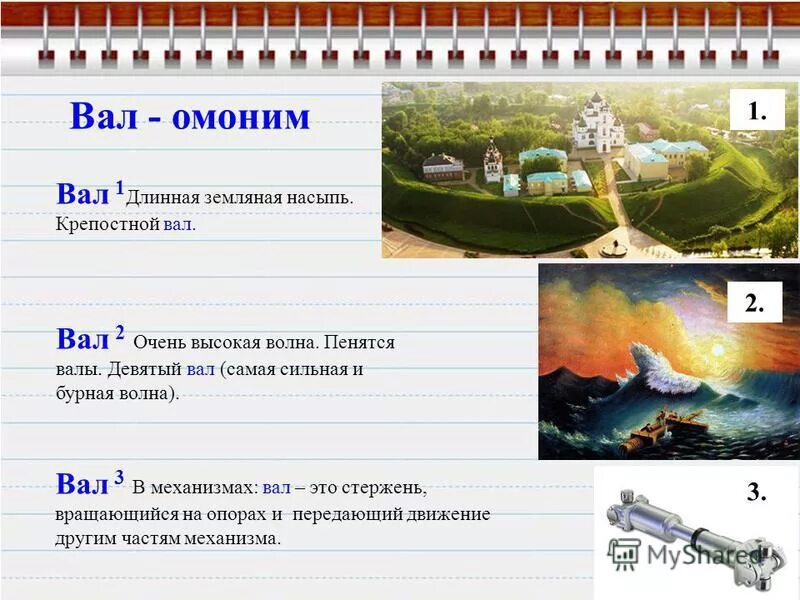 Вал - омоним

1.

Вал $^1$ Длинная земляная насыпь. Крепостной вал.

2.

Вал $^2$ Очень высокая волна. Пенятся валы. Девятый вал (самая сильная и бурная волна).

3.

Вал $^3$ В механизмах: вал – это стержень, вращающийся на опорах и передающий движение другим частям механизма.

MyShared